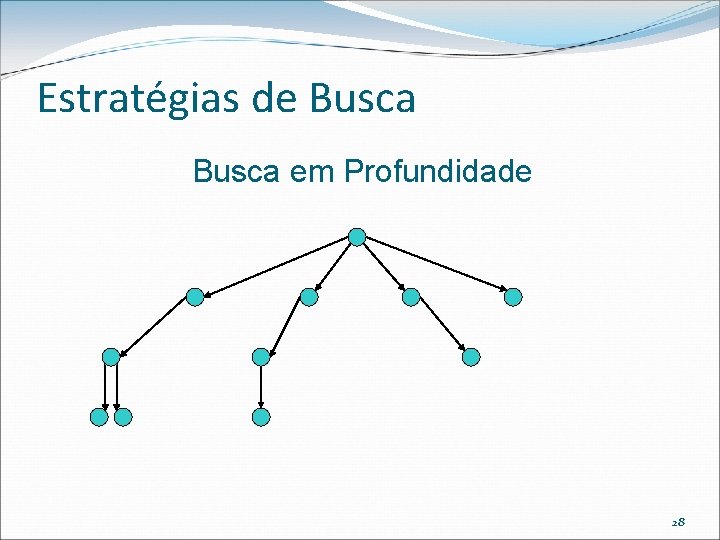 Estratégias de Busca

Busca em Profundidade

28